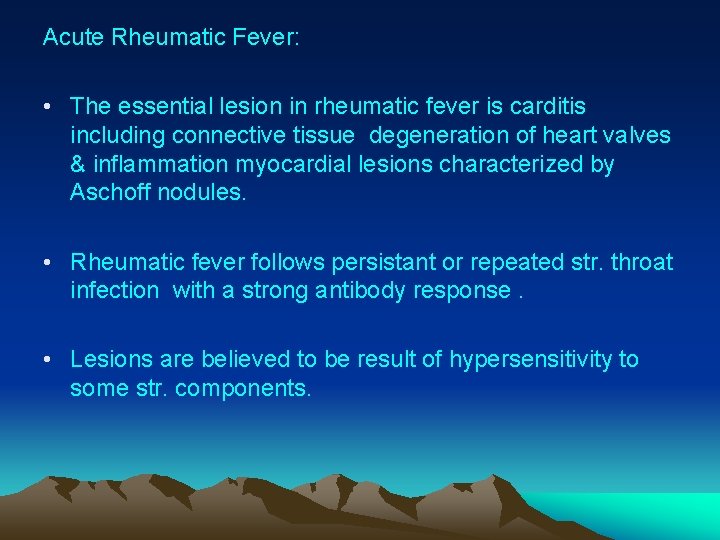 Acute Rheumatic Fever:

• The essential lesion in rheumatic fever is carditis including connective tissue degeneration of heart valves & inflammation myocardial lesions characterized by Aschoff nodules.

• Rheumatic fever follows persistant or repeated str. throat infection with a strong antibody response .

• Lesions are believed to be result of hypersensitivity to some str. components.